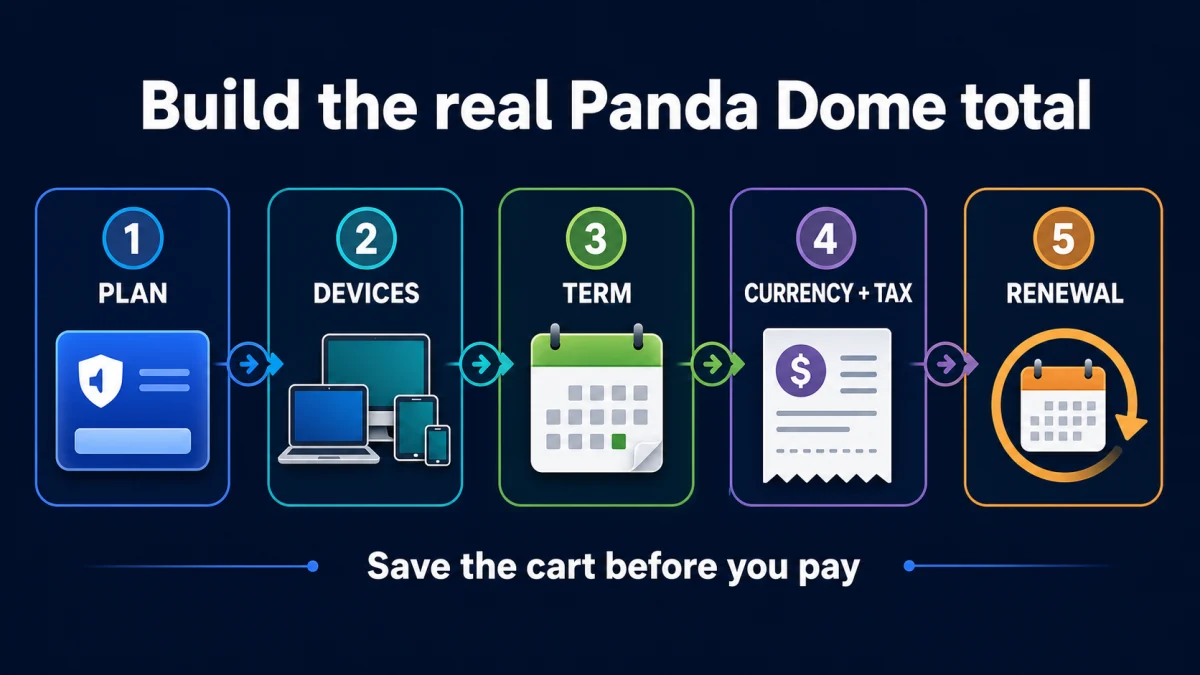 Build the real Panda Dome total

1
PLAN

2
DEVICES

3
TERM

4
CURRENCY + TAX

$

5
RENEWAL

Save the cart before you pay